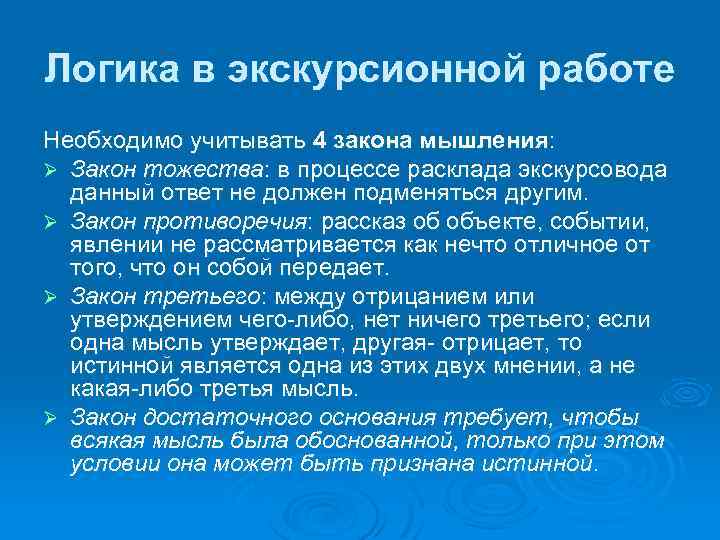 Логика в экскурсионной работе

Необходимо учитывать 4 закона мышления:

➢ Закон тожества: в процессе расклада экскурсовода данный ответ не должен подменяться другим.

➢ Закон противоречия: рассказ об объекте, событии, явлении не рассматривается как нечто отличное от того, что он собой передает.

➢ Закон третьего: между отрицанием или утверждением чего-либо, нет ничего третьего; если одна мысль утверждает, другая- отрицает, то истинной является одна из этих двух мнении, а не какая-либо третья мысль.

➢ Закон достаточного основания требует, чтобы всякая мысль была обоснованной, только при этом условии она может быть признана истинной.